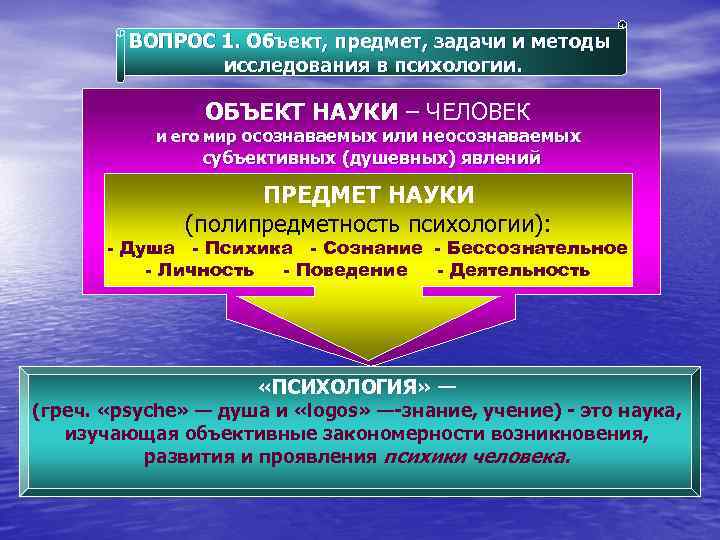 ВОПРОС 1. Объект, предмет, задачи и методы исследования в психологии.

ОБЪЕКТ НАУКИ – ЧЕЛОВЕК
и его мир осознаваемых или неосознаваемых субъективных (душевных) явлений

ПРЕДМЕТ НАУКИ
(полипредметность психологии):
- Душа - Психика - Сознание - Бессознательное
- Личность - Поведение - Деятельность

«ПСИХОЛОГИЯ» —
(греч. «psyche» — душа и «logos» —-знание, учение) - это наука, изучающая объективные закономерности возникновения, развития и проявления психики человека.